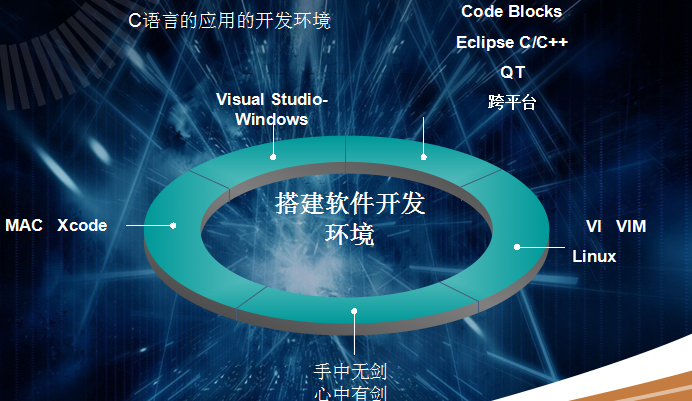 C语言的应用的开发环境

Code Blocks
Eclipse C/C++
QT
跨平台

Visual Studio-Windows

搭建软件开发环境

MAC Xcode

VI VIM
Linux

手中无剑
心中有剑